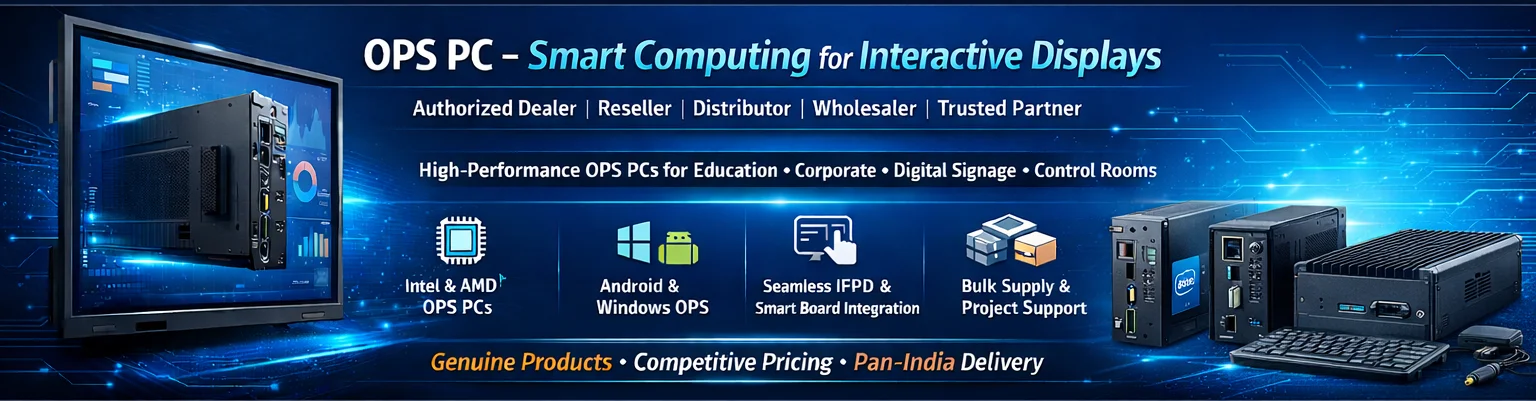 OPS PC – Smart Computing for Interactive Displays

Authorized Dealer | Reseller | Distributor | Wholesaler | Trusted Partner

High-Performance OPS PCs for Education • Corporate • Digital Signage • Control Rooms

Intel & AMD OPS PCs

Android & Windows OPS

Seamless IFPD & Smart Board Integration

Bulk Supply & Project Support

Genuine Products • Competitive Pricing • Pan-India Delivery